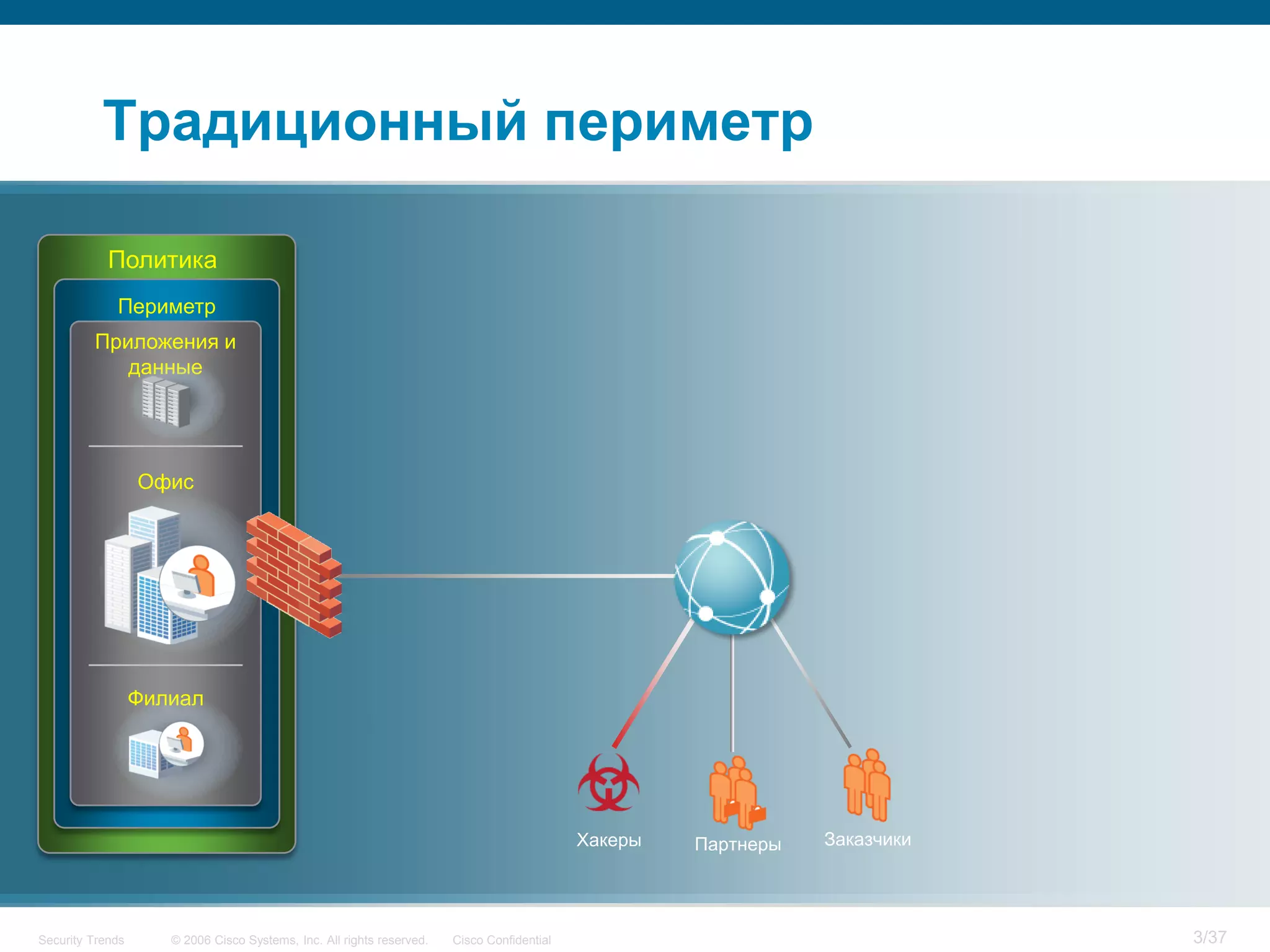 Традиционный периметр

Политика

Периметр

Приложения и данные

Офис

Филиал

Хакеры

Партнеры

Заказчики

Security Trends © 2006 Cisco Systems, Inc. All rights reserved. Cisco Confidential

3/37